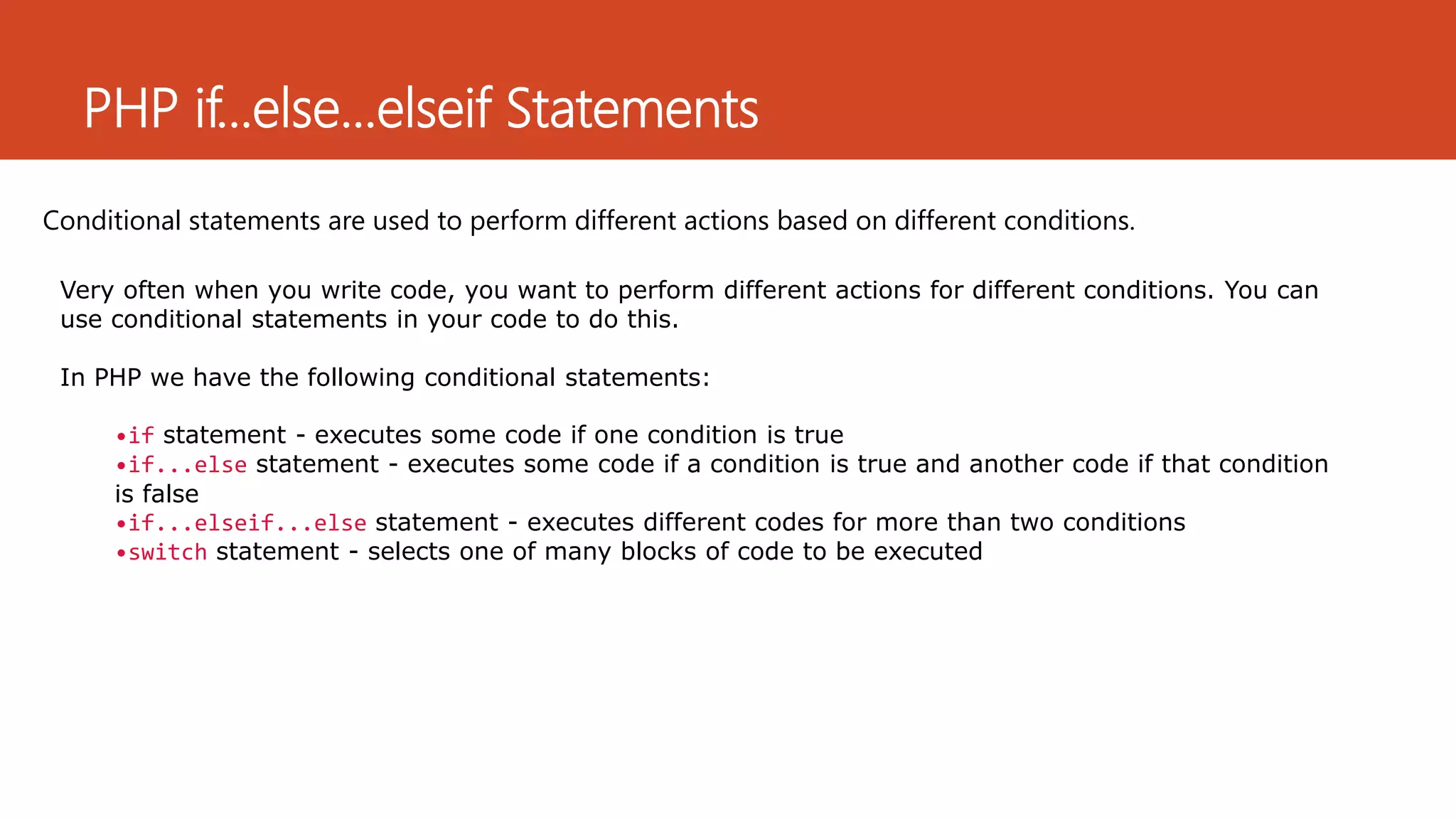 PHP if...else...elseif Statements

Conditional statements are used to perform different actions based on different conditions.

Very often when you write code, you want to perform different actions for different conditions. You can use conditional statements in your code to do this.

In PHP we have the following conditional statements:

•if statement - executes some code if one condition is true
•if...else statement - executes some code if a condition is true and another code if that condition is false
•if...elseif...else statement - executes different codes for more than two conditions
•switch statement - selects one of many blocks of code to be executed